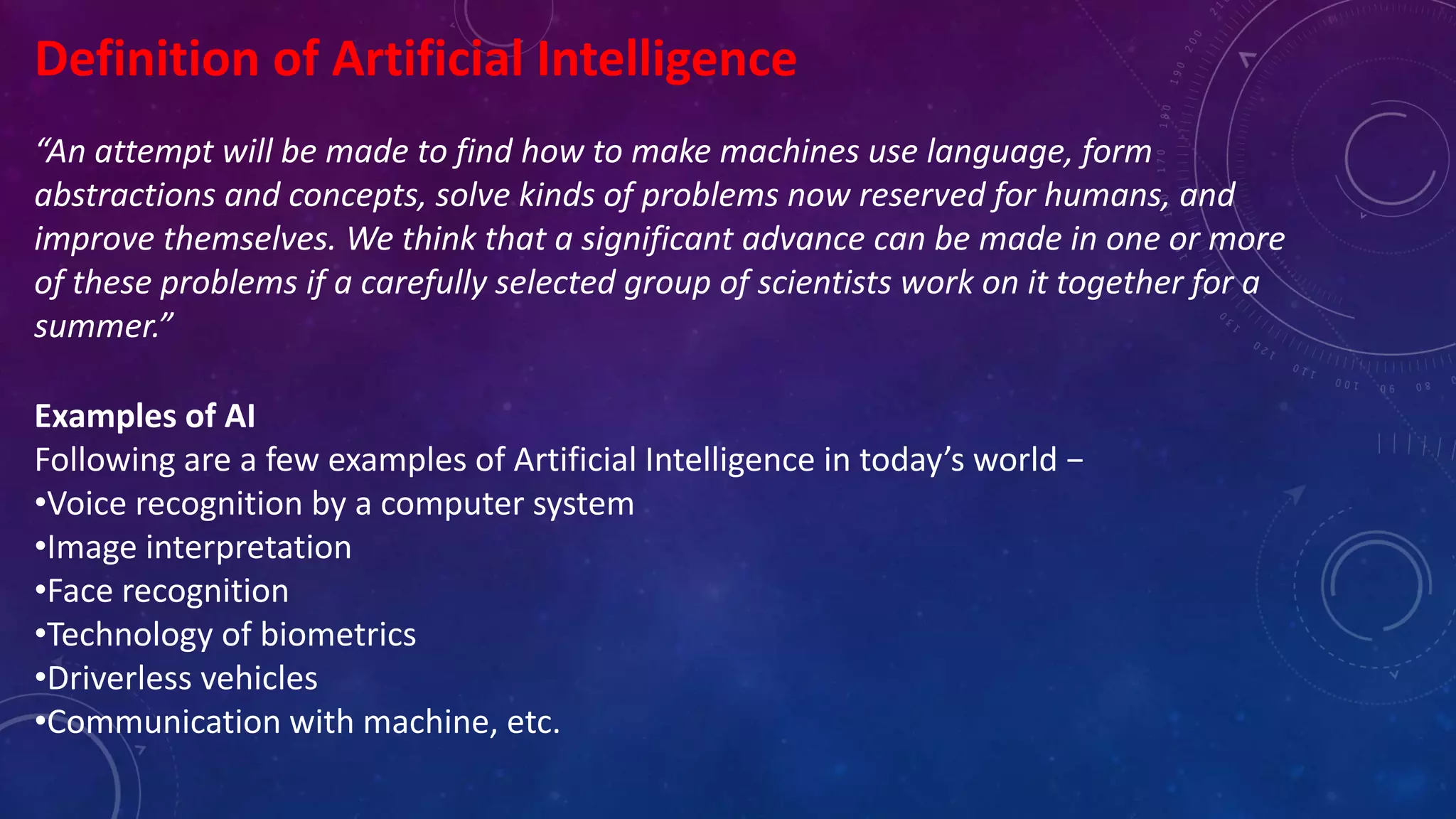 Definition of Artificial Intelligence

“An attempt will be made to find how to make machines use language, form abstractions and concepts, solve kinds of problems now reserved for humans, and improve themselves. We think that a significant advance can be made in one or more of these problems if a carefully selected group of scientists work on it together for a summer.”

Examples of AI
Following are a few examples of Artificial Intelligence in today’s world –
•Voice recognition by a computer system
•Image interpretation
•Face recognition
•Technology of biometrics
•Driverless vehicles
•Communication with machine, etc.